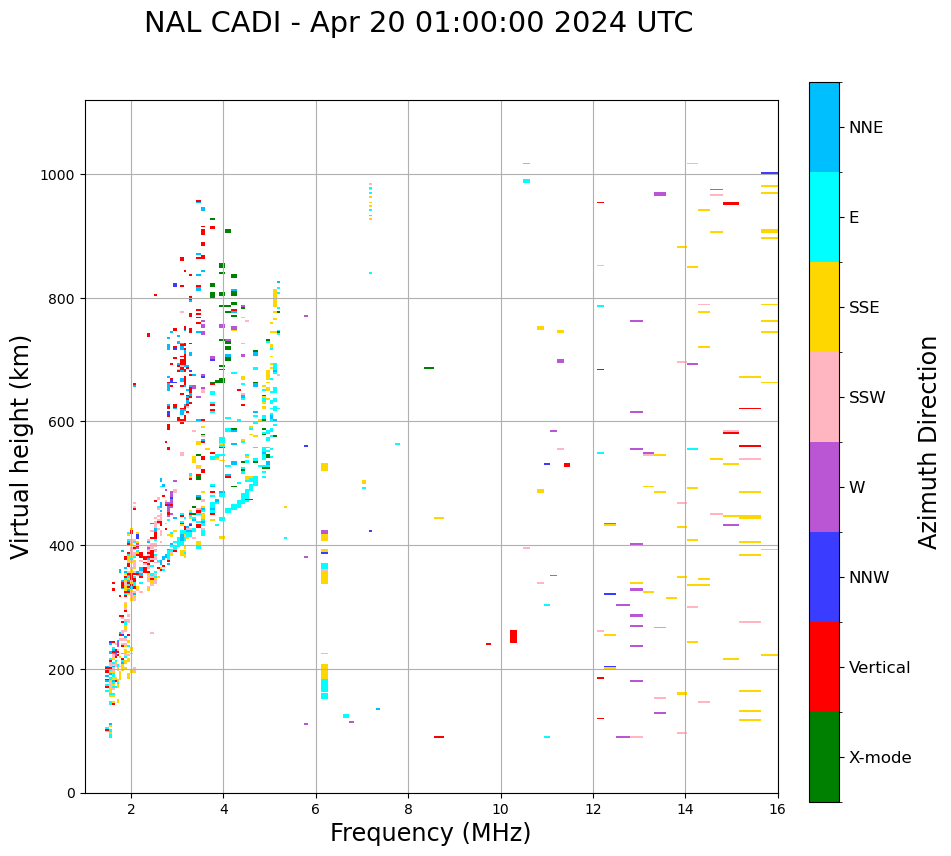 NAL CADI - Apr 20 01:00:00 2024 UTC

Virtual height (km)

1000
800
600
400
200
0

2
4
6
8
10
12
14
16

Frequency (MHz)

NNE
E
SSE
SSW
W
NNW
Vertical
X-mode

Azimuth Direction